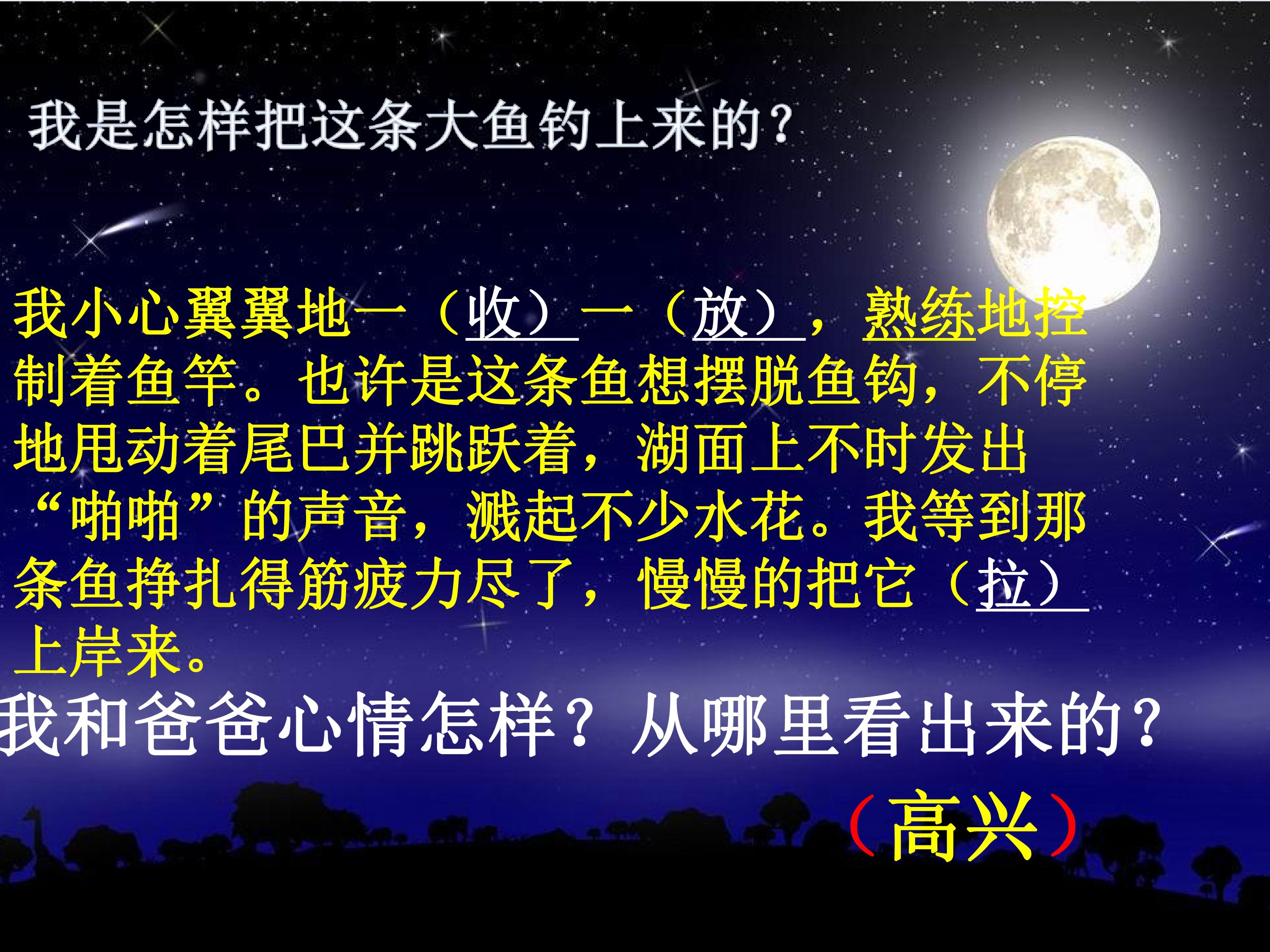 我是怎样把这条大鱼钓上来的？

我小心翼翼地一（收）一（放），熟练地控制着鱼竿。也许是这条鱼想摆脱鱼钩，不停地甩动着尾巴并跳跃着，湖面上不时发出“啪啪”的声音，溅起不少水花。我等到那条鱼挣扎得筋疲力尽了，慢慢的把它（拉）上岸来。

我和爸爸心情怎样？从哪里看出来的？

（高兴）